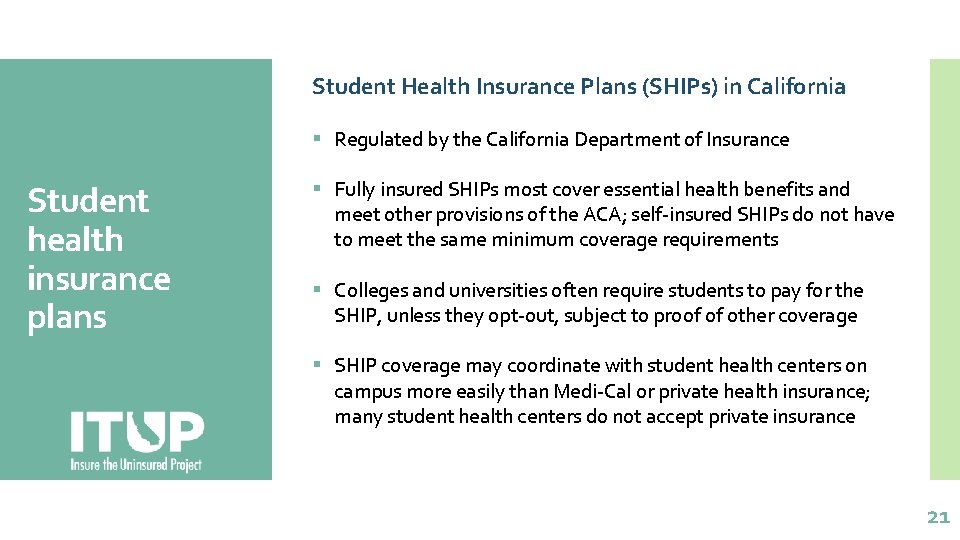 Student health insurance plans

ITUP
Insure the Uninsured Project

Student Health Insurance Plans (SHIPs) in California

▪ Regulated by the California Department of Insurance

▪ Fully insured SHIPs most cover essential health benefits and meet other provisions of the ACA; self-insured SHIPs do not have to meet the same minimum coverage requirements

▪ Colleges and universities often require students to pay for the SHIP, unless they opt-out, subject to proof of other coverage

▪ SHIP coverage may coordinate with student health centers on campus more easily than Medi-Cal or private health insurance; many student health centers do not accept private insurance

21